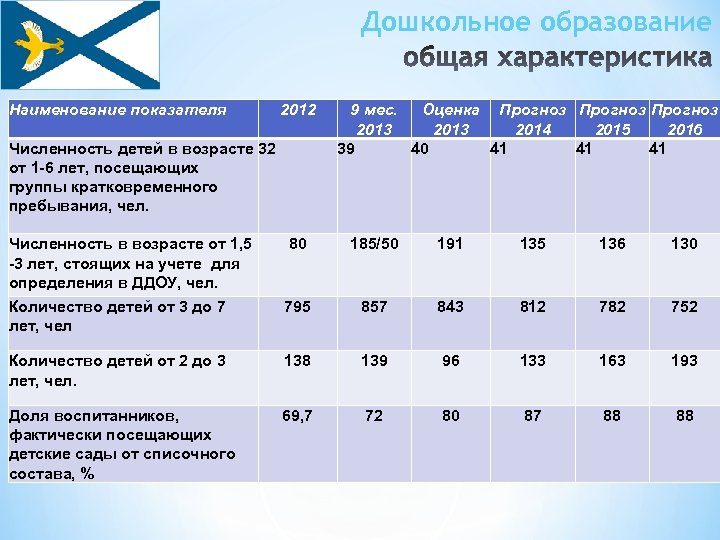 Дошкольное образование
общая характеристика

| Наименование показателя | 2012 | 9 мес. 2013 | Оценка 2013 | Прогноз 2014 | Прогноз 2015 | Прогноз 2016 |
|---|---|---|---|---|---|---|
| Численность детей в возрасте от 1-6 лет, посещающих группы кратковременного пребывания, чел. | 32 | 39 | 40 | 41 | 41 | 41 |
| Численность в возрасте от 1,5 -3 лет, стоящих на учете для определения в ДДОУ, чел. | 80 | 185/50 | 191 | 135 | 136 | 130 |
| Количество детей от 3 до 7 лет, чел | 795 | 857 | 843 | 812 | 782 | 752 |
| Количество детей от 2 до 3 лет, чел. | 138 | 139 | 96 | 133 | 163 | 193 |
| Доля воспитанников, фактически посещающих детские сады от списочного состава, % | 69,7 | 72 | 80 | 87 | 88 | 88 |